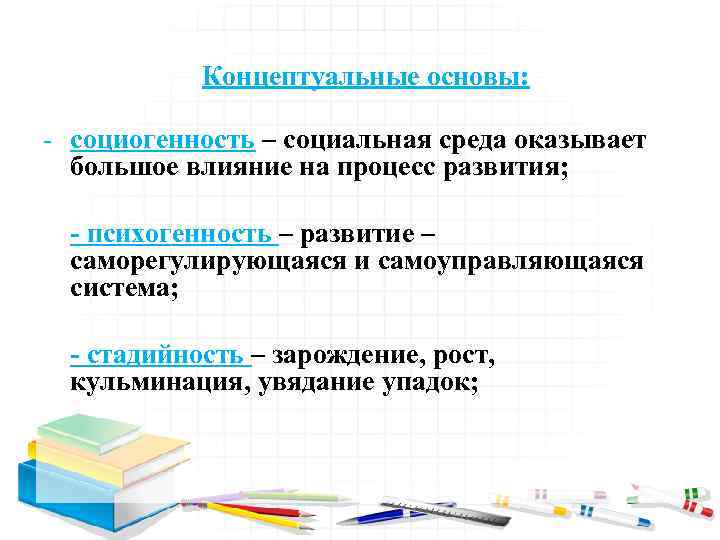 Концептуальные основы:

- социогенность – социальная среда оказывает большое влияние на процесс развития;

- психогенность – развитие – саморегулирующаяся и самоуправляющаяся система;

- стадийность – зарождение, рост, кульминация, увядание упадок;